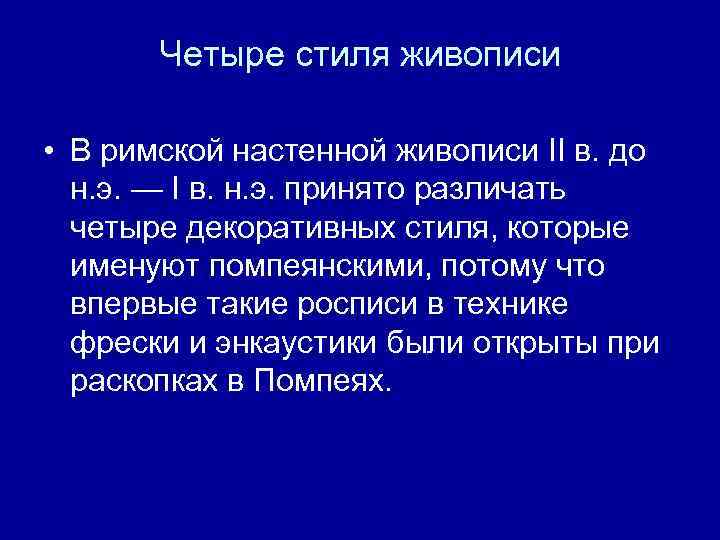 Четыре стиля живописи

• В римской настенной живописи II в. до н.э. — I в. н.э. принято различать четыре декоративных стиля, которые именуют помпеянскими, потому что впервые такие росписи в технике фрески и энкаустики были открыты при раскопках в Помпеях.